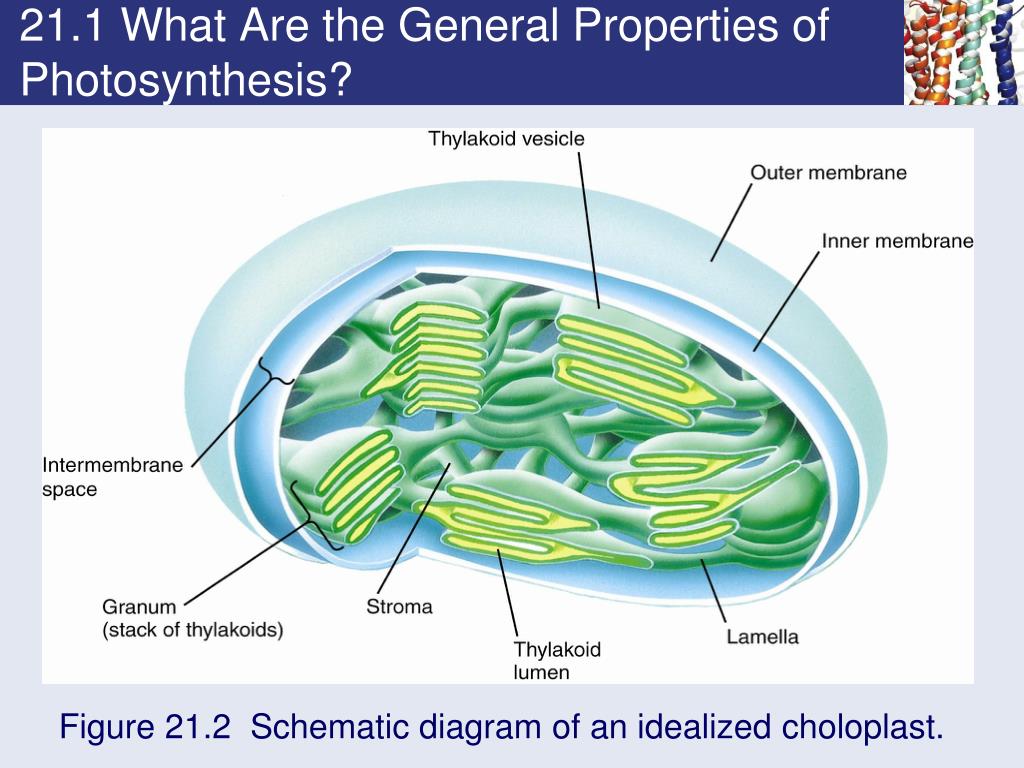 21.1 What Are the General Properties of Photosynthesis?

Thylakoid vesicle

Outer membrane

Inner membrane

Intermembrane space

Granum
(stack of thylakoids)

Stroma

Thylakoid lumen

Lamella

Figure 21.2 Schematic diagram of an idealized choloplast.